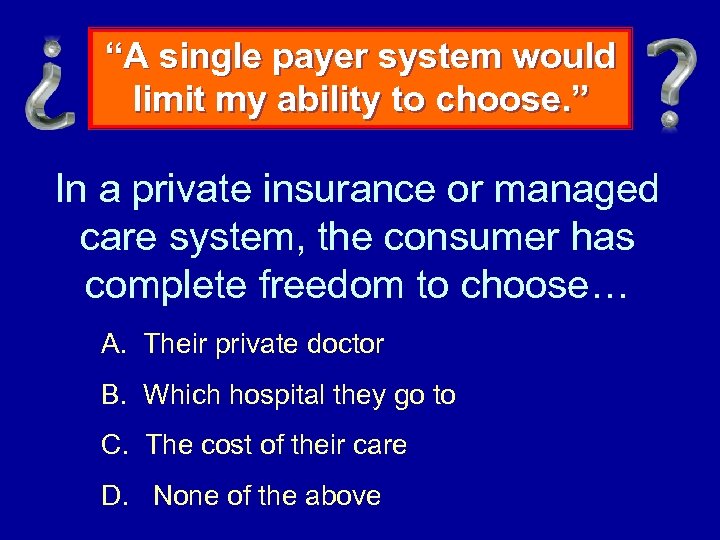 ¿ “A single payer system would limit my ability to choose.” ?

In a private insurance or managed care system, the consumer has complete freedom to choose…

A. Their private doctor

B. Which hospital they go to

C. The cost of their care

D. None of the above